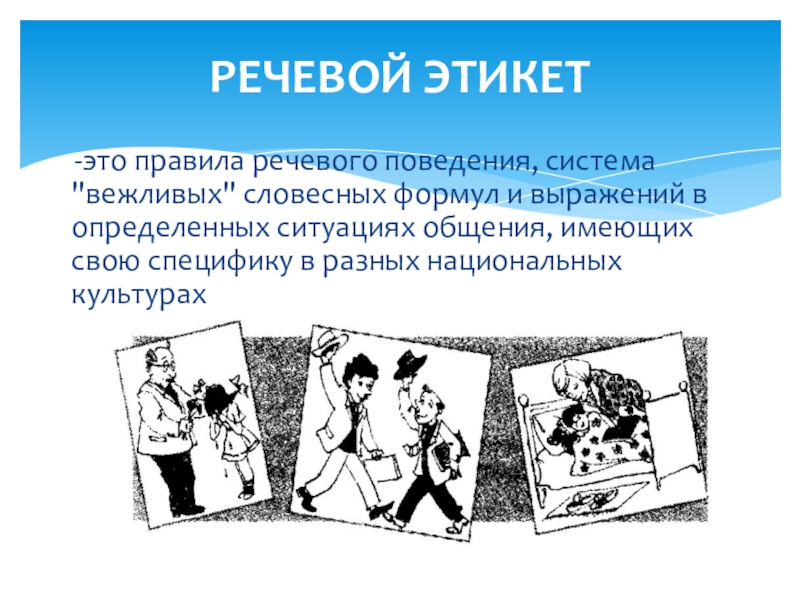 РЕЧЕВОЙ ЭТИКЕТ

-это правила речевого поведения, система "вежливых" словесных формул и выражений в определенных ситуациях общения, имеющих свою специфику в разных национальных культурах